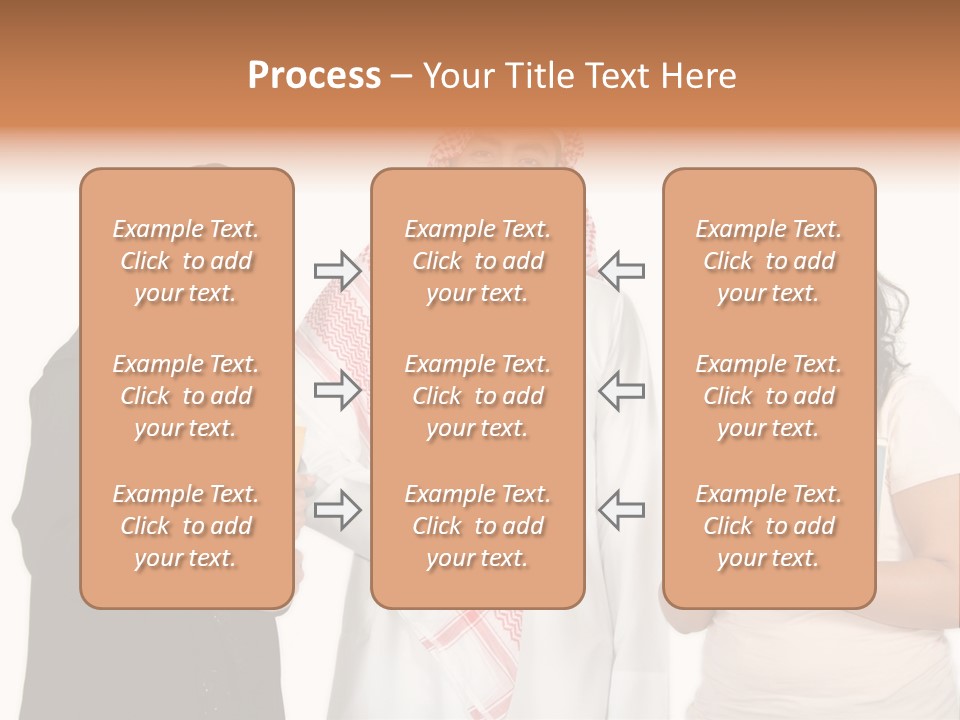 Process – Your Title Text Here

Example Text. Click to add your text.

Example Text. Click to add your text.

Example Text. Click to add your text.

Example Text. Click to add your text.

Example Text. Click to add your text.

Example Text. Click to add your text.

Example Text. Click to add your text.

Example Text. Click to add your text.

Example Text. Click to add your text.